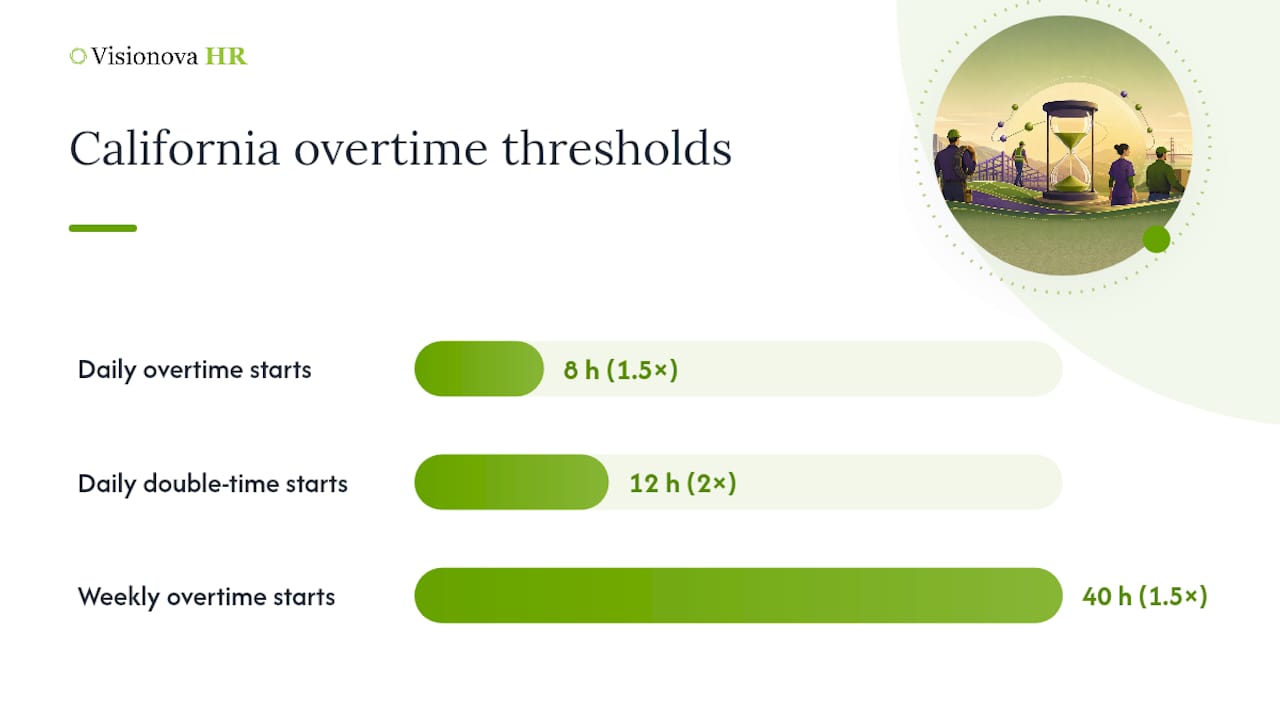 Visionova HR

California overtime thresholds

Daily overtime starts
8 h (1.5×)

Daily double-time starts
12 h (2×)

Weekly overtime starts
40 h (1.5×)